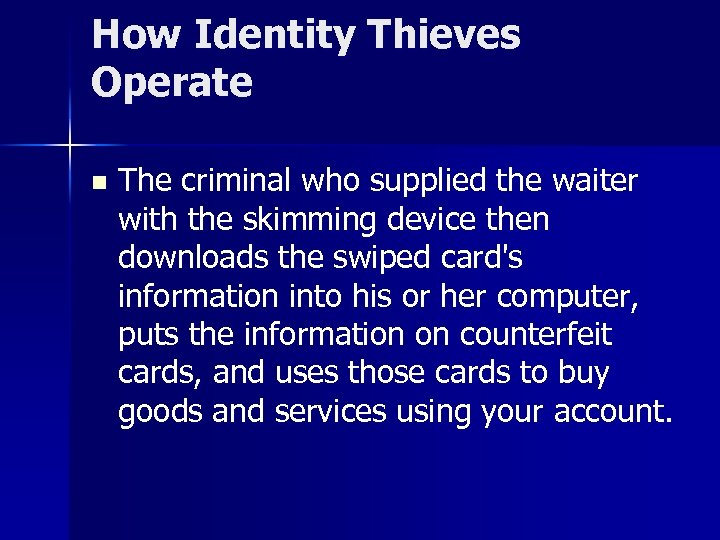 How Identity Thieves Operate

The criminal who supplied the waiter with the skimming device then downloads the swiped card's information into his or her computer, puts the information on counterfeit cards, and uses those cards to buy goods and services using your account.